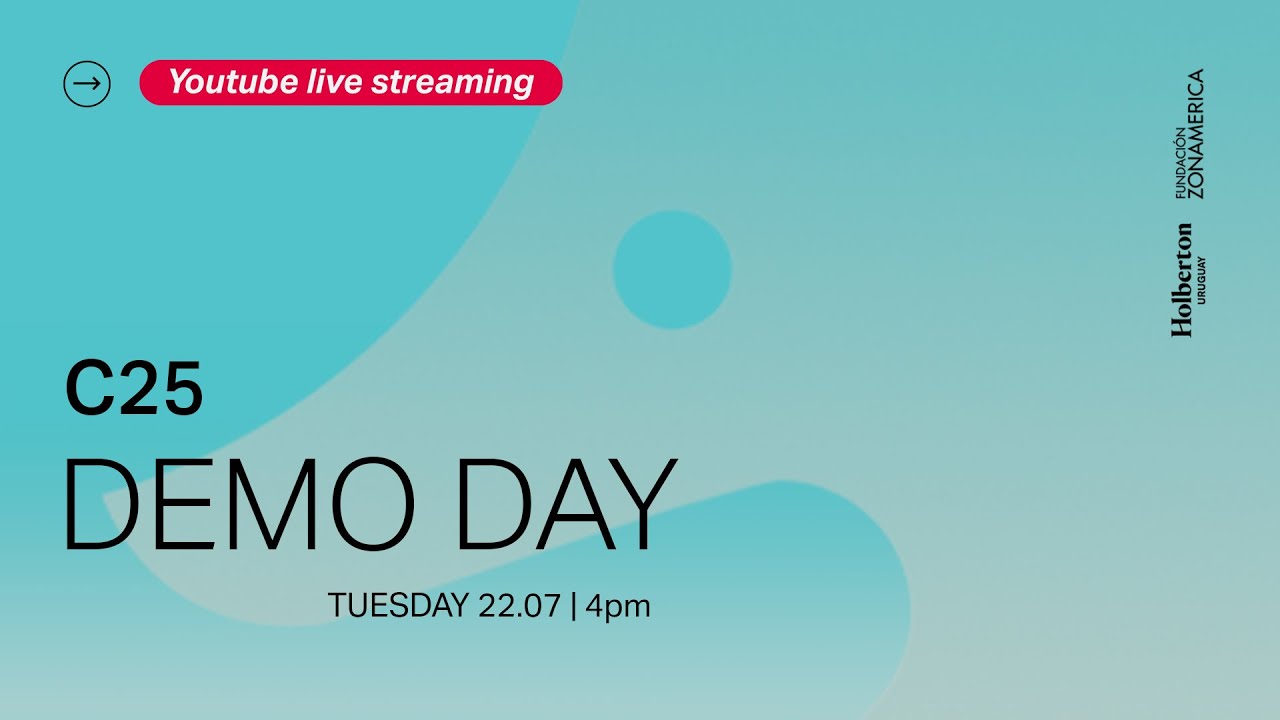 Youtube live streaming

FUNDACIÓN ZONAMERICA

Holberton URUGUAY

C25
DEMO DAY

TUESDAY 22.07 | 4pm